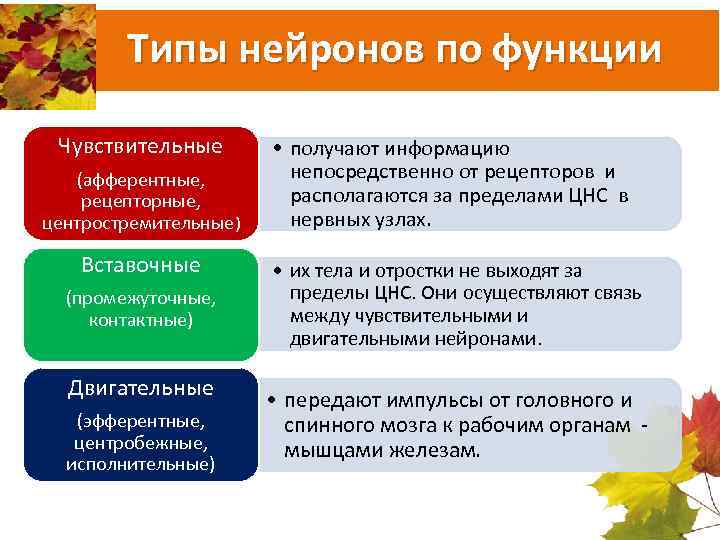 Типы нейронов по функции

Чувствительные

(афферентные, рецепторные, центростремительные)

• получают информацию непосредственно от рецепторов и располагаются за пределами ЦНС в нервных узлах.

Вставочные

(промежуточные, контактные)

• их тела и отростки не выходят за пределы ЦНС. Они осуществляют связь между чувствительными и двигательными нейронами.

Двигательные

(эфферентные, центробежные, исполнительные)

• передают импульсы от головного и спинного мозга к рабочим органам - мышцами железам.